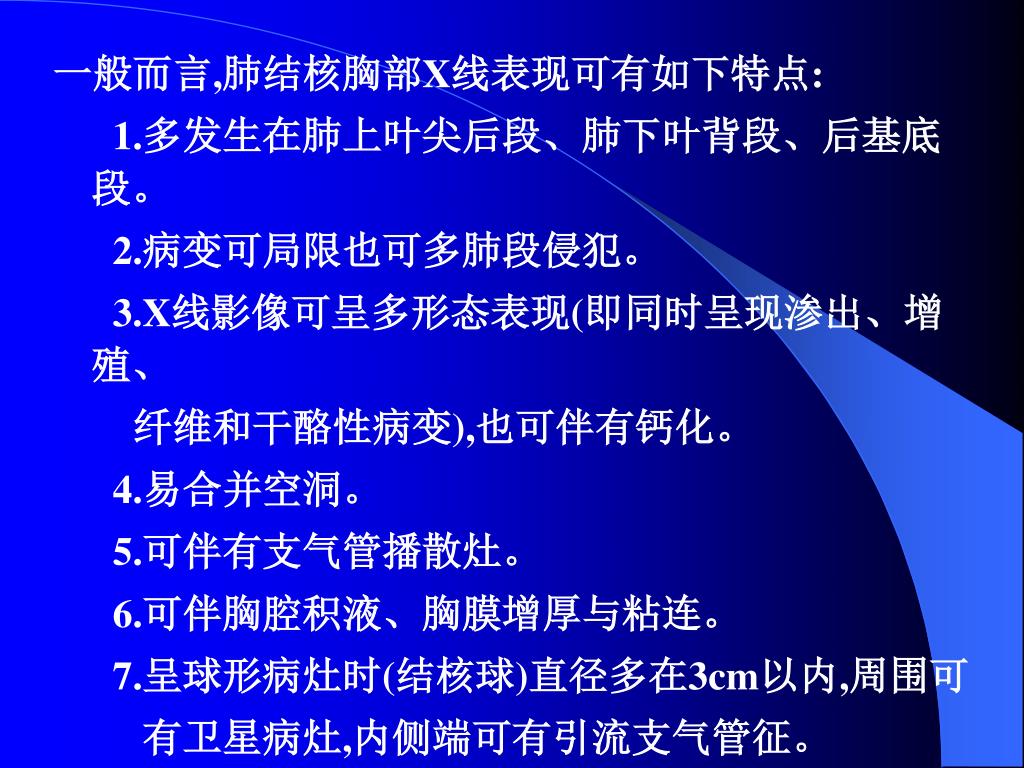 一般而言,肺结核胸部X线表现可有如下特点:

1.多发生在肺上叶尖后段、肺下叶背段、后基底段。

2.病变可局限也可多肺段侵犯。

3.X线影像可呈多形态表现(即同时呈现渗出、增殖、

纤维和干酪性病变),也可伴有钙化。

4.易合并空洞。

5.可伴有支气管播散灶。

6.可伴胸腔积液、胸膜增厚与粘连。

7.呈球形病灶时(结核球)直径多在3cm以内,周围可

有卫星病灶,内侧端可有引流支气管征。